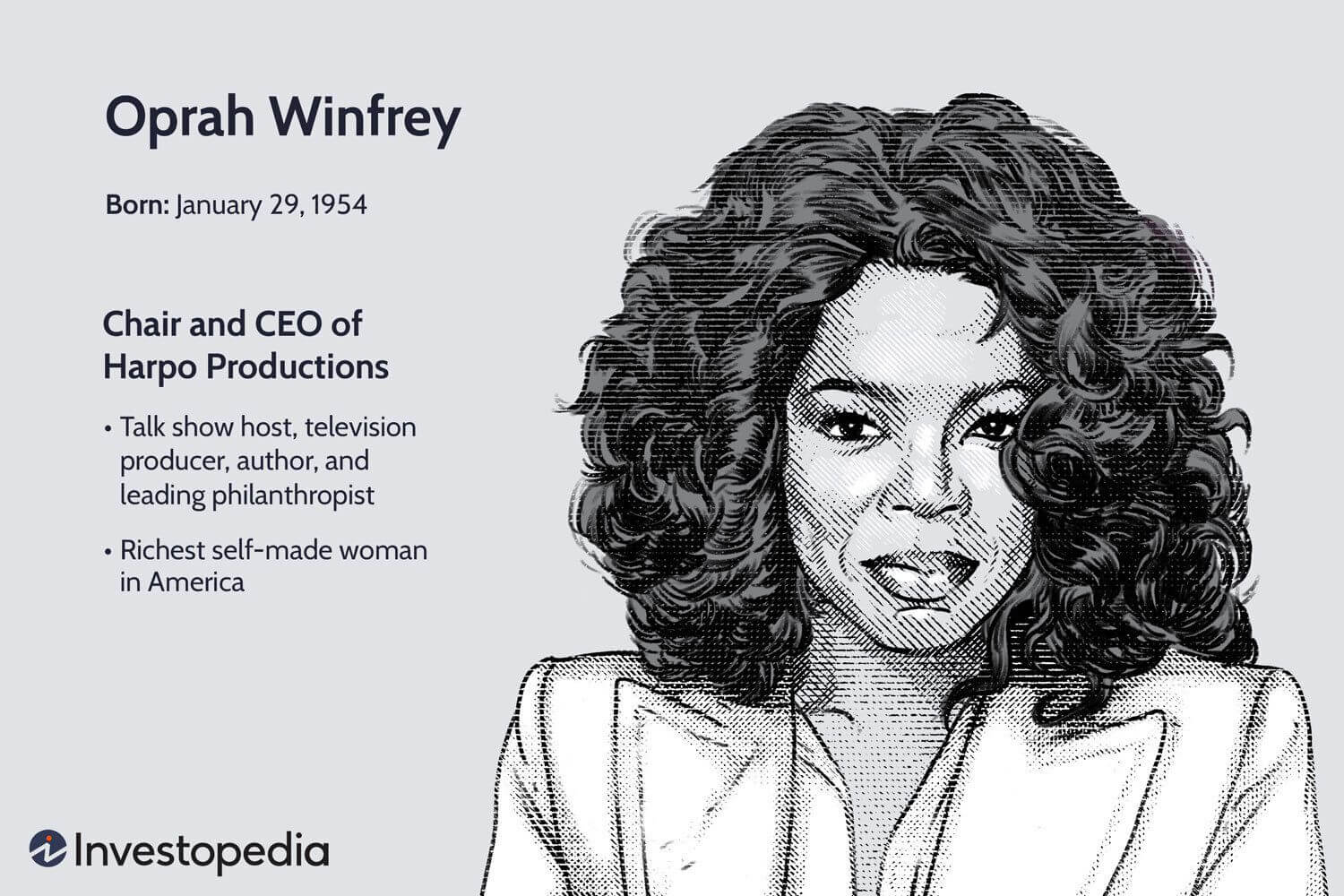 Oprah Winfrey

Born: January 29, 1954

Chair and CEO of Harpo Productions

• Talk show host, television producer, author, and leading philanthropist

• Richest self-made woman in America

Investopedia